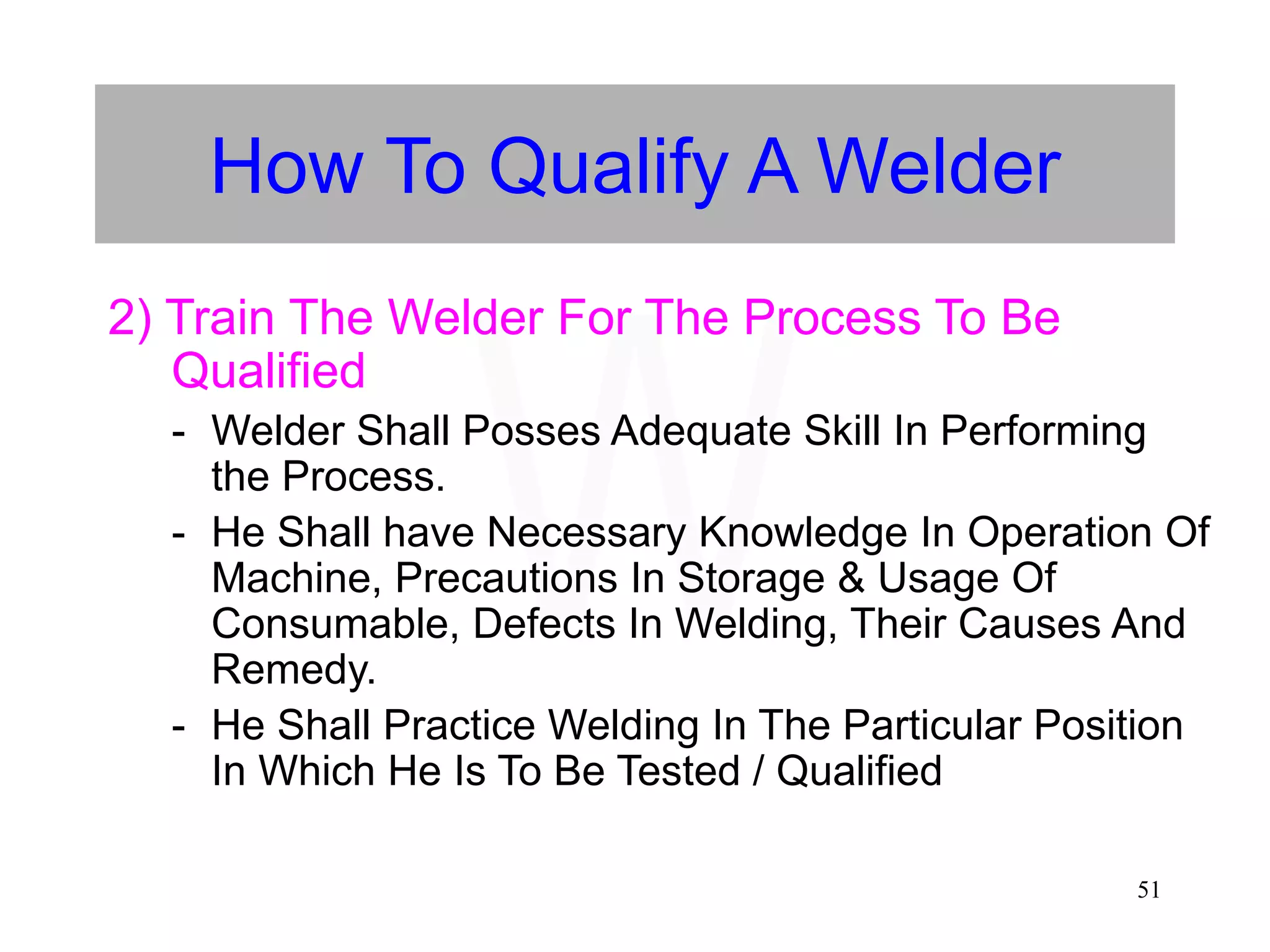 How To Qualify A Welder

2) Train The Welder For The Process To Be Qualified

- Welder Shall Posses Adequate Skill In Performing the Process.
- He Shall have Necessary Knowledge In Operation Of Machine, Precautions In Storage & Usage Of Consumable, Defects In Welding, Their Causes And Remedy.
- He Shall Practice Welding In The Particular Position In Which He Is To Be Tested / Qualified

51